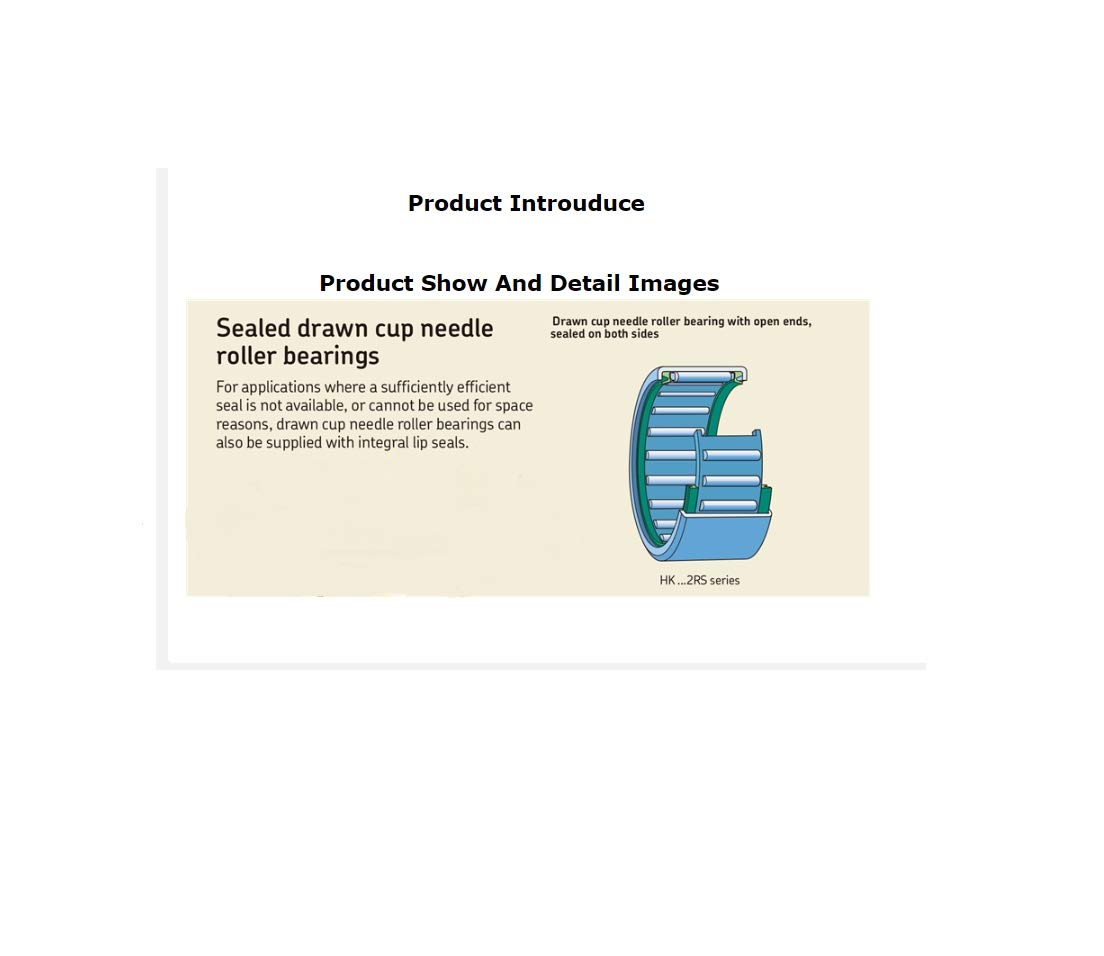 Product Introuduce

Product Show And Detail Images

Sealed drawn cup needle roller bearings

For applications where a sufficiently efficient seal is not available, or cannot be used for space reasons, drawn cup needle roller bearings can also be supplied with integral lip seals.

Drawn cup needle roller bearing with open ends, sealed on both sides

HK ...2RS series